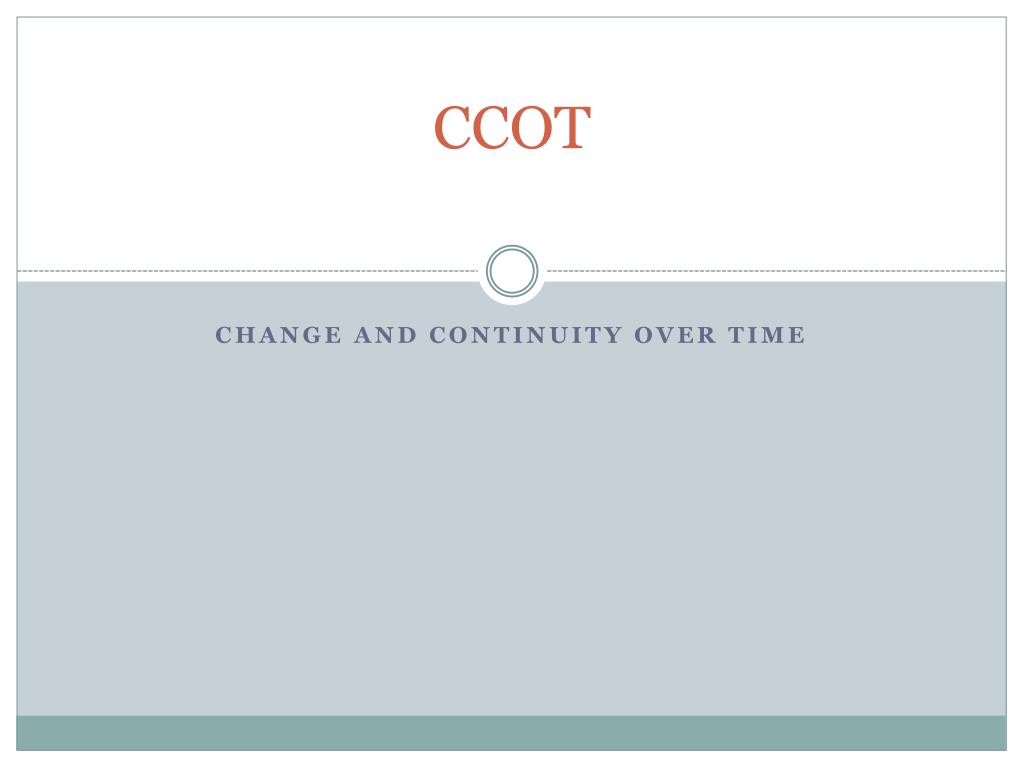 CCOT

CHANGE AND CONTINUITY OVER TIME